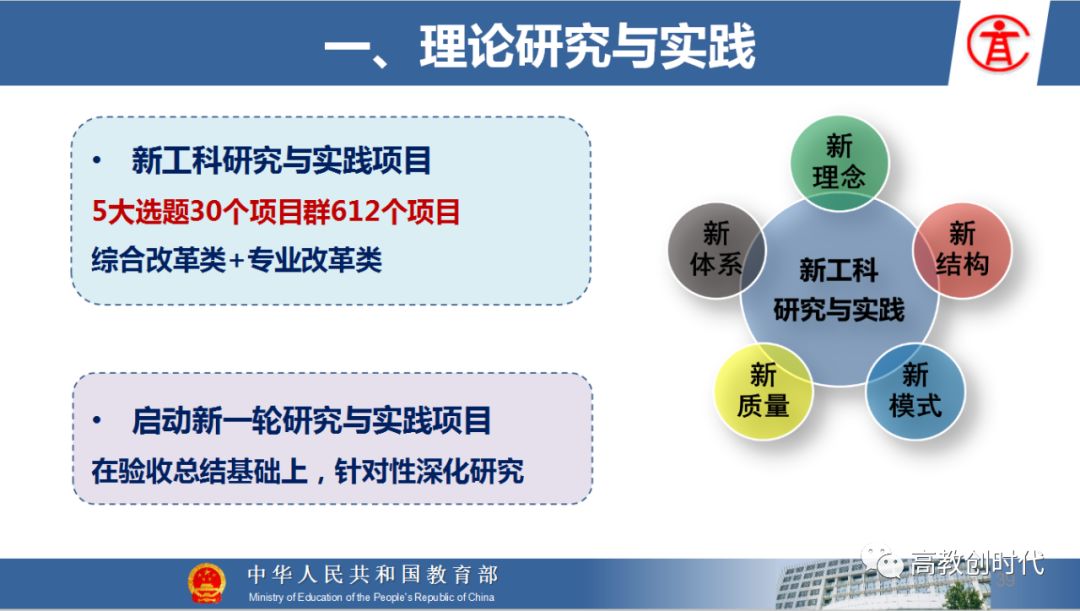 一、理论研究与实践

• 新工科研究与实践项目
5大选题30个项目群612个项目
综合改革类+专业改革类

• 启动新一轮研究与实践项目
在验收总结基础上，针对性深化研究

新理念
新结构
新模式
新质量
新体系
新工科研究与实践

中华人民共和国教育部
Ministry of Education of the People's Republic of China

高教创时代
39